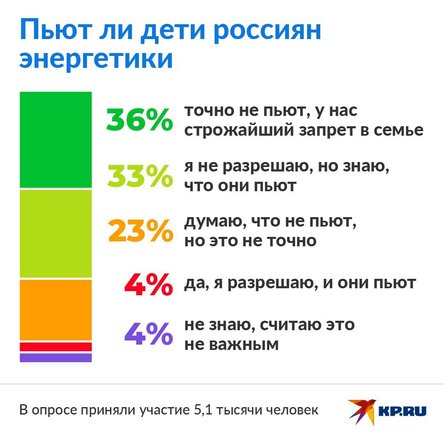 Пьют ли дети россиян энергетики

36% точно не пьют, у нас строжайший запрет в семье

33% я не разрешаю, но знаю, что они пьют

23% думаю, что не пьют, но это не точно

4% да, я разрешаю, и они пьют

4% не знаю, считаю это не важным

В опросе приняли участие 5,1 тысячи человек

KP.RU